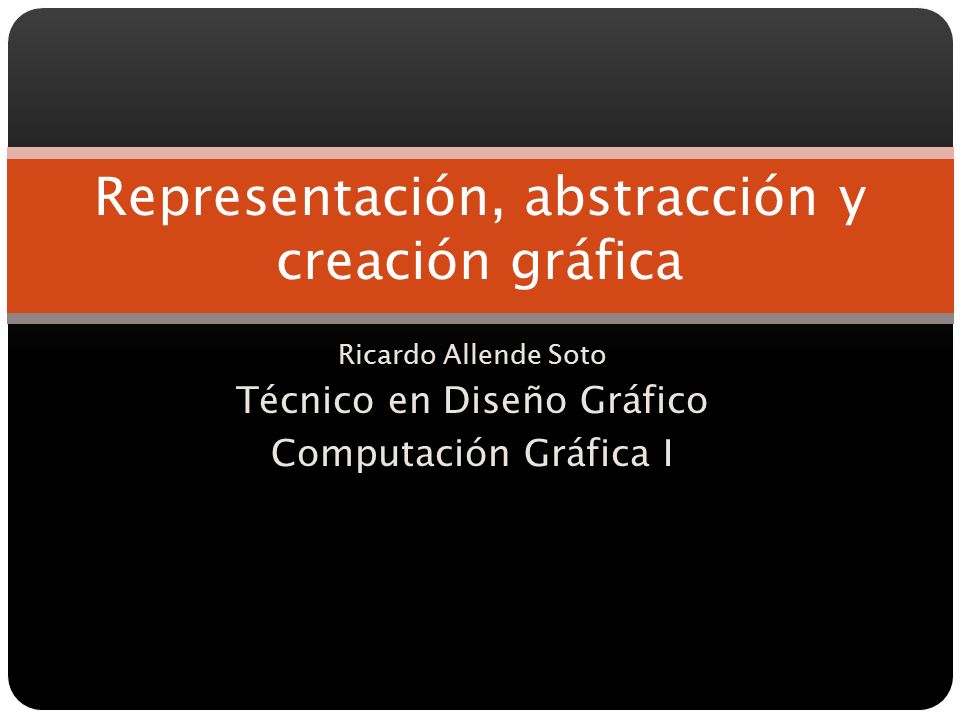 Representación, abstracción y creación gráfica

Ricardo Allende Soto
Técnico en Diseño Gráfico
Computación Gráfica I